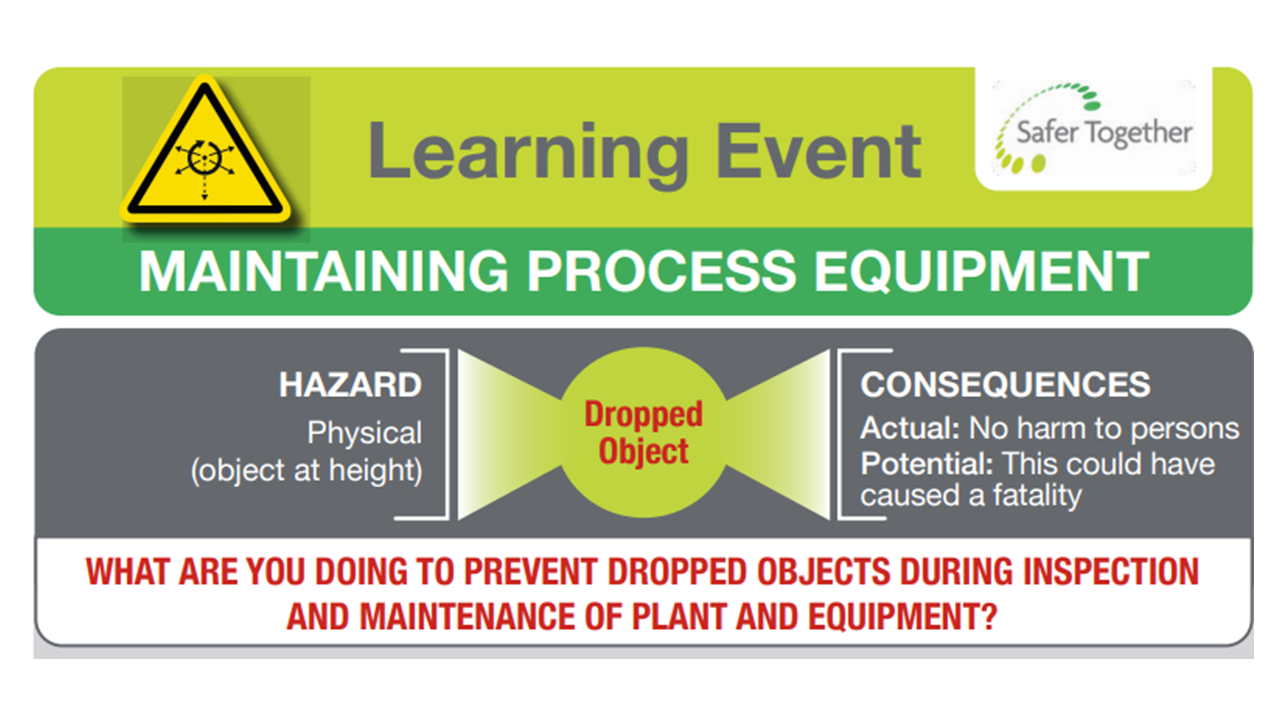 Learning Event

Safer Together

MAINTAINING PROCESS EQUIPMENT

HAZARD
Physical
(object at height)

Dropped Object

CONSEQUENCES
Actual: No harm to persons
Potential: This could have caused a fatality

WHAT ARE YOU DOING TO PREVENT DROPPED OBJECTS DURING INSPECTION AND MAINTENANCE OF PLANT AND EQUIPMENT?